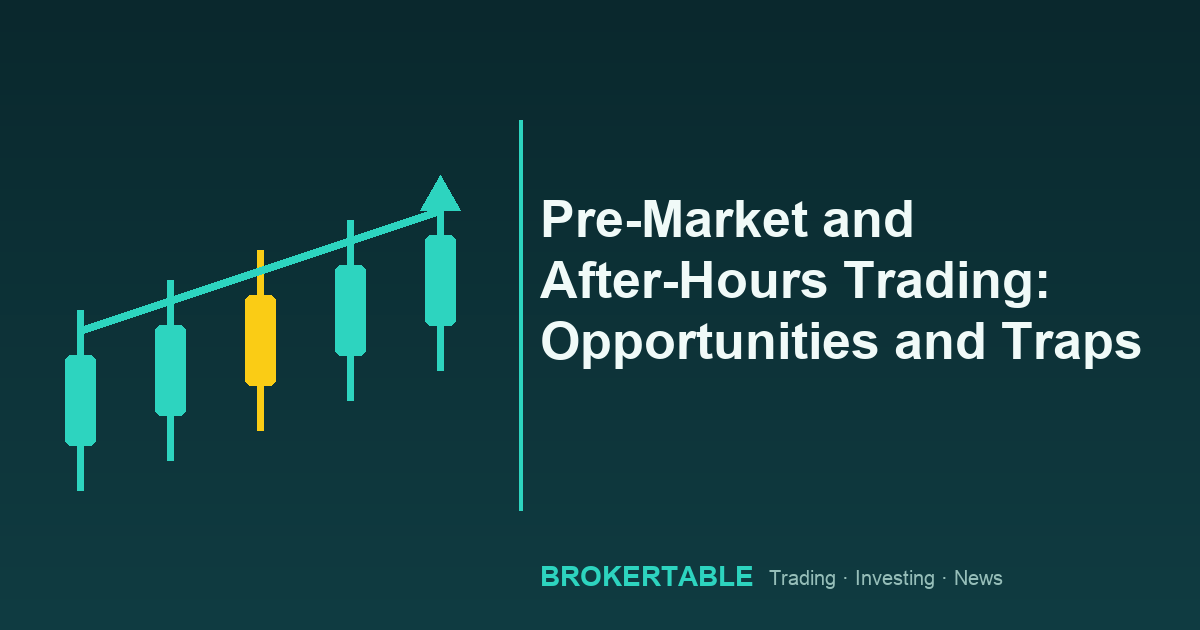 Pre-Market and After-Hours Trading: Opportunities and Traps

BROKERTABLE Trading · Investing · News